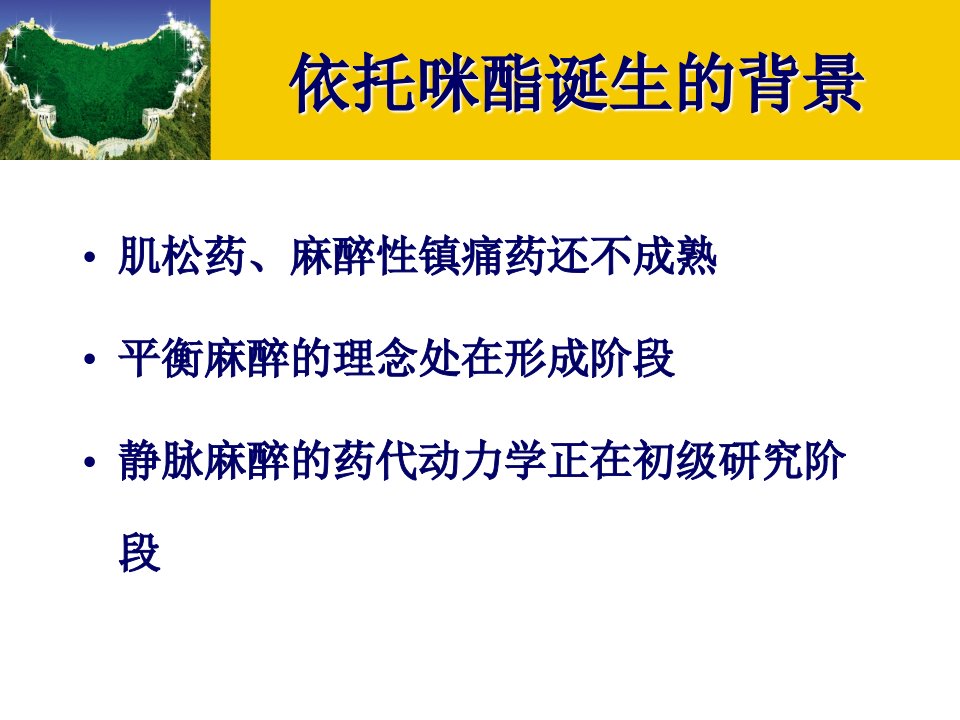 依托咪酯诞生的背景

• 肌松药、麻醉性镇痛药还不成熟

• 平衡麻醉的理念处在形成阶段

• 静脉麻醉的药代动力学正在初级研究阶段